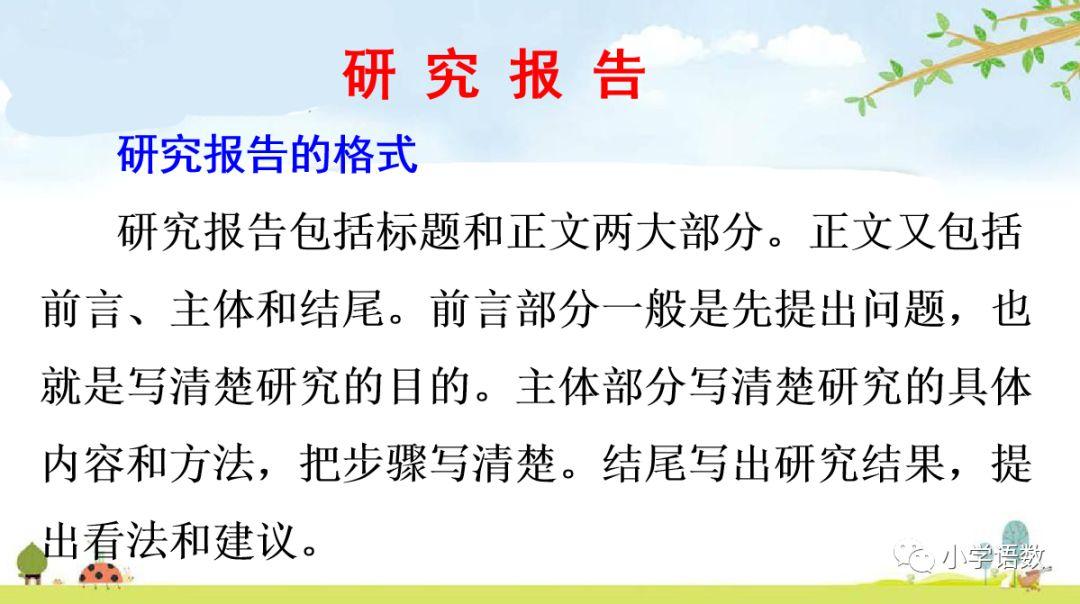 研 究 报 告

研究报告的格式

研究报告包括标题和正文两大部分。正文又包括前言、主体和结尾。前言部分一般是先提出问题，也就是写清楚研究的目的。主体部分写清楚研究的具体内容和方法，把步骤写清楚。结尾写出研究结果，提出看法和建议。

小学语数